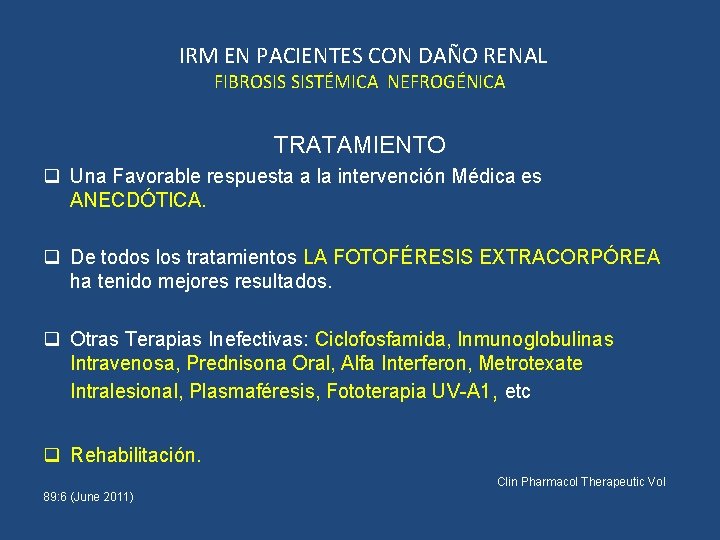 IRM EN PACIENTES CON DAÑO RENAL
FIBROSIS SISTÉMICA NEFROGÉNICA

TRATAMIENTO

❑ Una Favorable respuesta a la intervención Médica es ANECDÓTICA.

❑ De todos los tratamientos LA FOTOFÉRESIS EXTRACORPÓREA ha tenido mejores resultados.

❑ Otras Terapias Inefectivas: Ciclofosfamida, Inmunoglobulinas Intravenosa, Prednisona Oral, Alfa Interferon, Metrotexate Intralesional, Plasmaféresis, Fototerapia UV-A1, etc

❑ Rehabilitación.

Clin Pharmacol Therapeutic Vol 89:6 (June 2011)